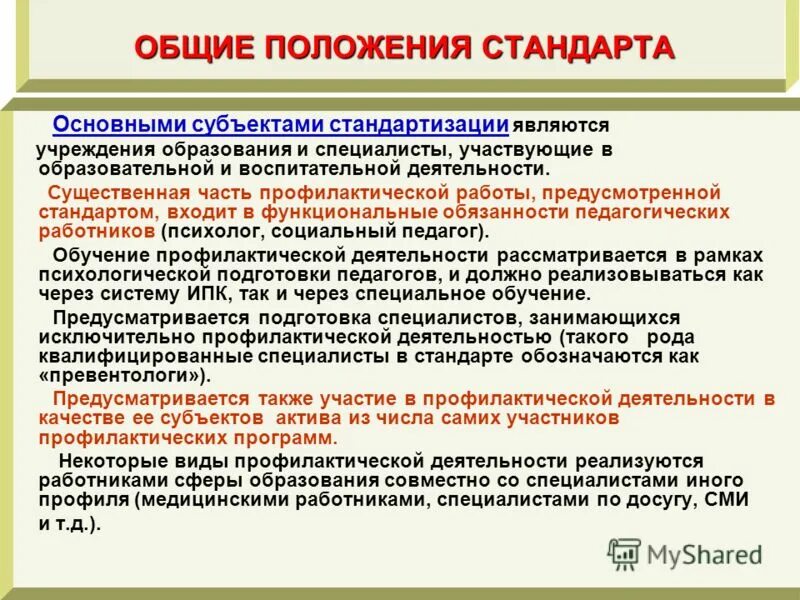 ОБЩИЕ ПОЛОЖЕНИЯ СТАНДАРТА

Основными субъектами стандартизации являются учреждения образования и специалисты, участвующие в образовательной и воспитательной деятельности.

Существенная часть профилактической работы, предусмотренной стандартом, входит в функциональные обязанности педагогических работников (психолог, социальный педагог).

Обучение профилактической деятельности рассматривается в рамках психологической подготовки педагогов, и должно реализовываться как через систему ИПК, так и через специальное обучение.

Предусматривается подготовка специалистов, занимающихся исключительно профилактической деятельностью (такого рода квалифицированные специалисты в стандарте обозначаются как «превентологи»).

Предусматривается также участие в профилактической деятельности в качестве ее субъектов актива из числа самих участников профилактических программ.

Некоторые виды профилактической деятельности реализуются работниками сферы образования совместно со специалистами иного профиля (медицинскими работниками, специалистами по досугу, СМИ и т.д.).

MyShared